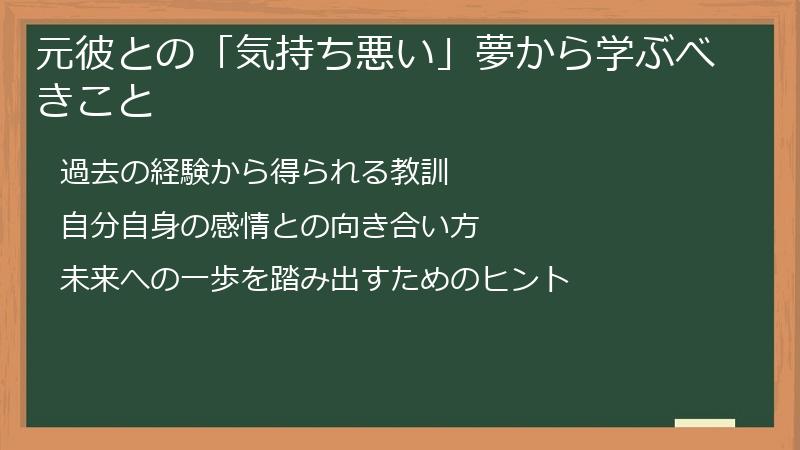 元彼との「気持ち悪い」夢から学ぶべきこと

過去の経験から得られる教訓

自分自身の感情との向き合い方

未来への一歩を踏み出すためのヒント